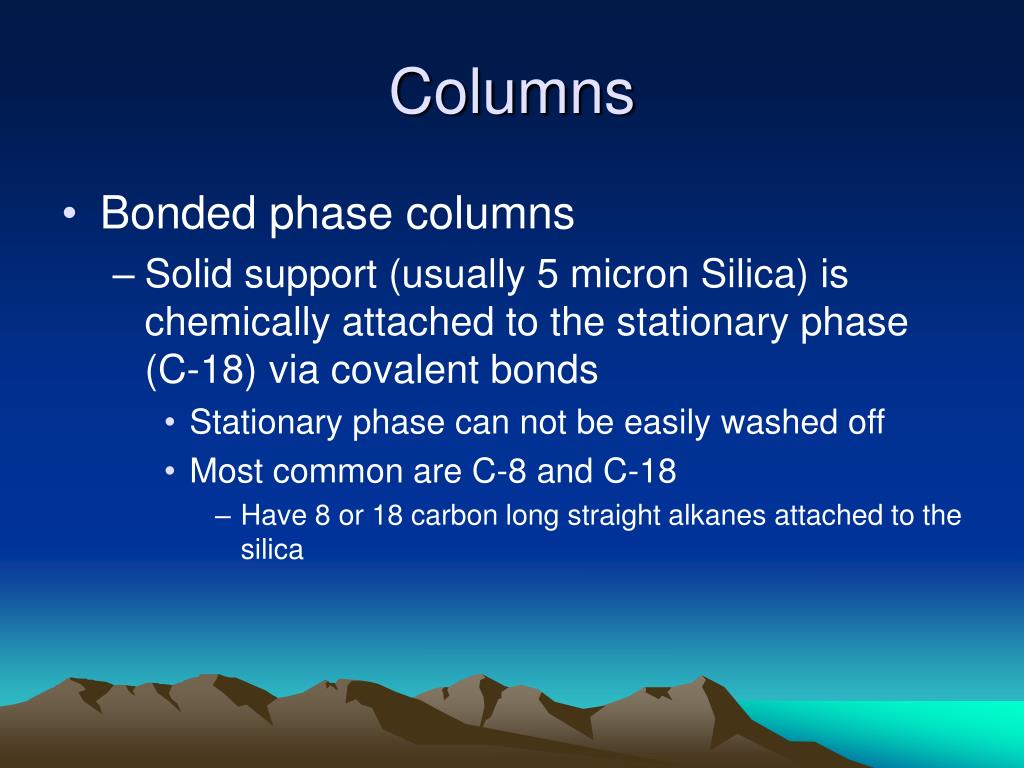 Columns

• Bonded phase columns
– Solid support (usually 5 micron Silica) is chemically attached to the stationary phase (C-18) via covalent bonds
• Stationary phase can not be easily washed off
• Most common are C-8 and C-18
– Have 8 or 18 carbon long straight alkanes attached to the silica